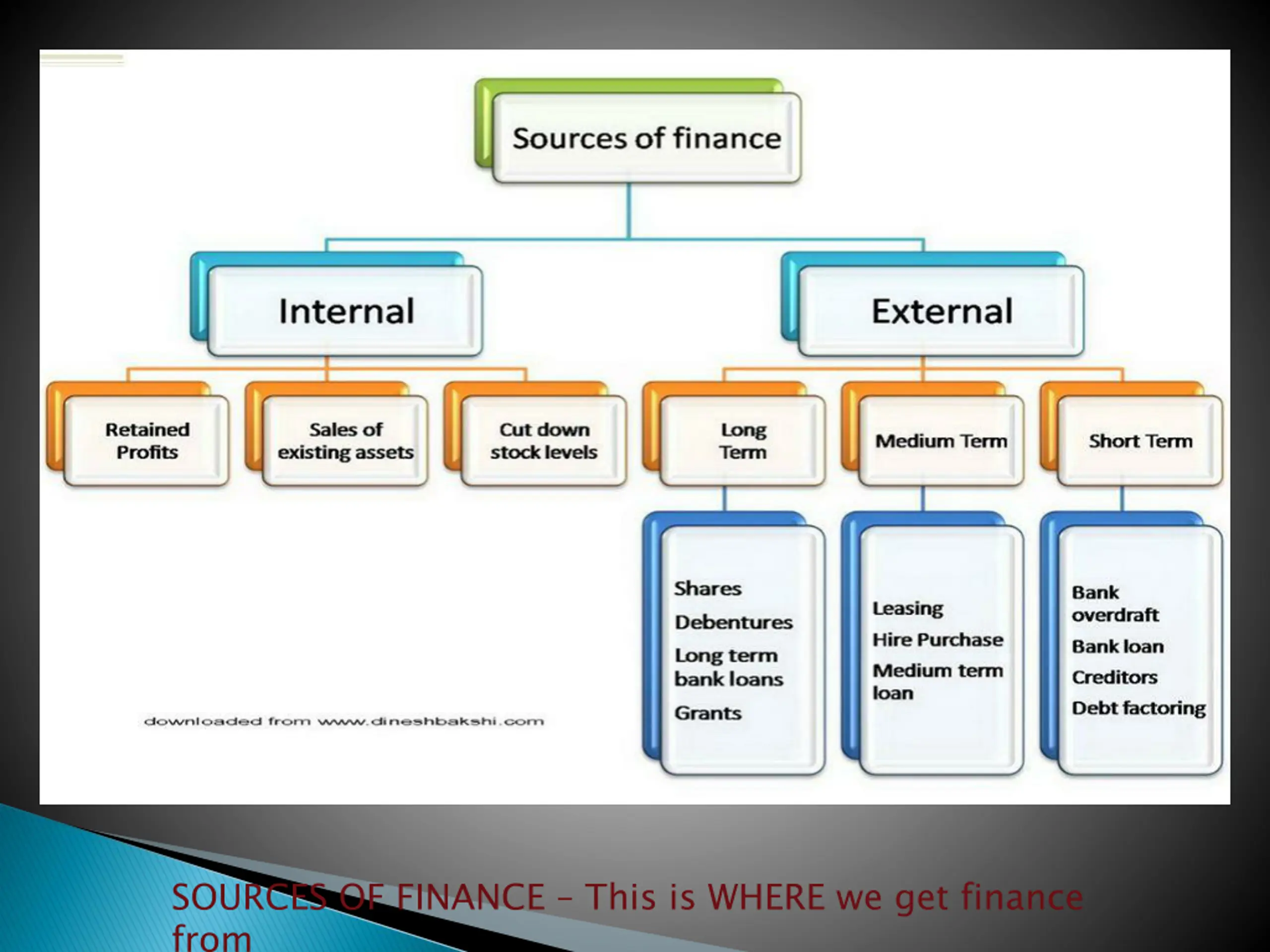 Sources of finance

Internal

External

Retained Profits

Sales of existing assets

Cut down stock levels

Long Term

Medium Term

Short Term

Shares
Debentures
Long term bank loans
Grants

Leasing
Hire Purchase
Medium term loan

Bank overdraft
Bank loan
Creditors
Debt factoring

downloaded from www.dineshbakshi.com

SOURCES OF FINANCE – This is WHERE we get finance from